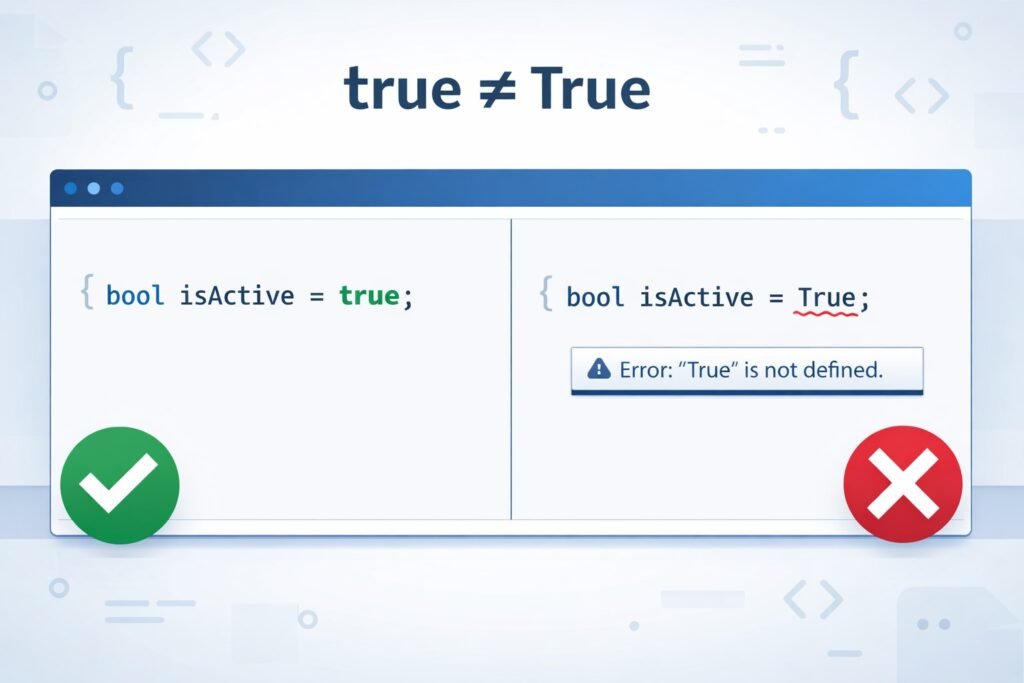 true ≠ True

{ bool isActive = true;

{ bool isActive = True;

Error: “True” is not defined.